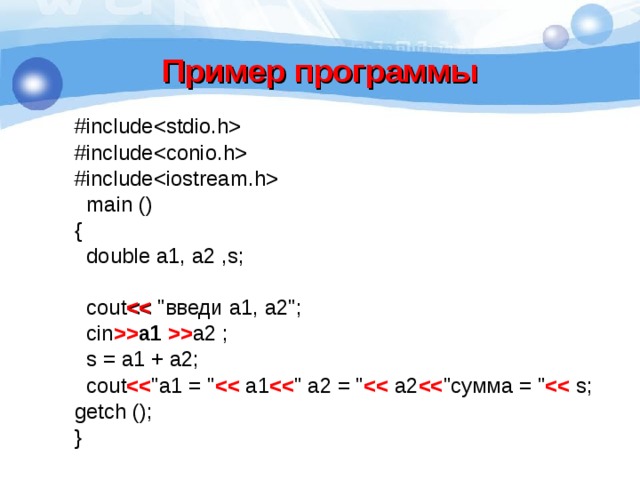 Пример программы

#include<stdio.h>
#include<conio.h>
#include<iostream.h>
main ()
{
double a1, a2 ,s;

cout<< "введи a1, a2";
cin>>a1 >>a2 ;
s = a1 + a2;
cout<<"a1 = "<< a1<<" a2 = "<< a2<<"сумма = "<< s;
getch ();
}